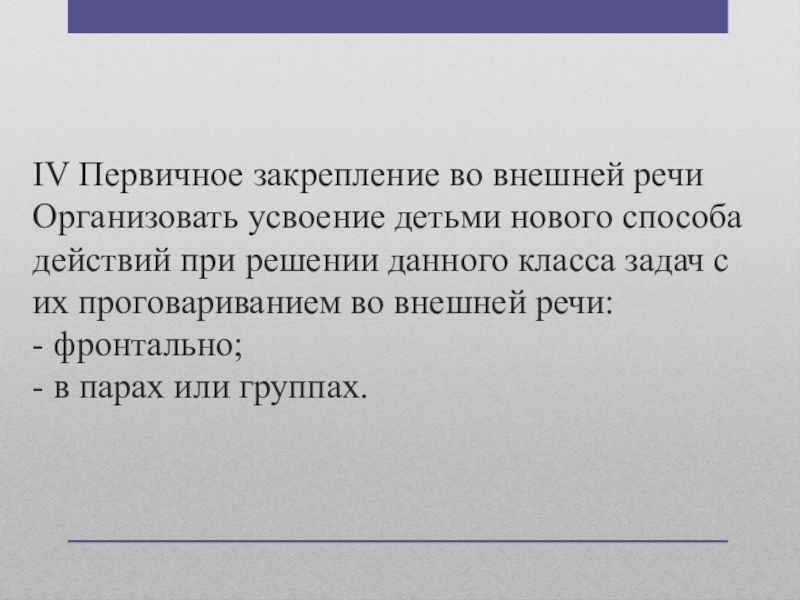 IV Первичное закрепление во внешней речи
Организовать усвоение детьми нового способа действий при решении данного класса задач с их проговариванием во внешней речи:
- фронтально;
- в парах или группах.